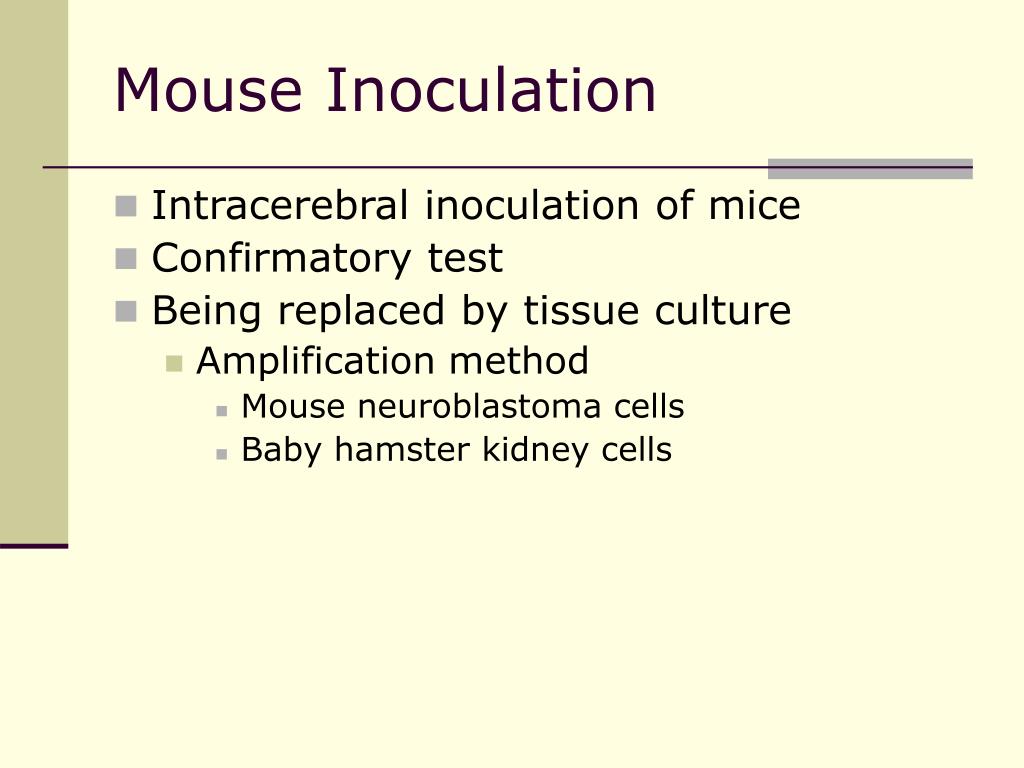 Mouse Inoculation

- Intracerebral inoculation of mice
- Confirmatory test
- Being replaced by tissue culture
  - Amplification method
    - Mouse neuroblastoma cells
    - Baby hamster kidney cells